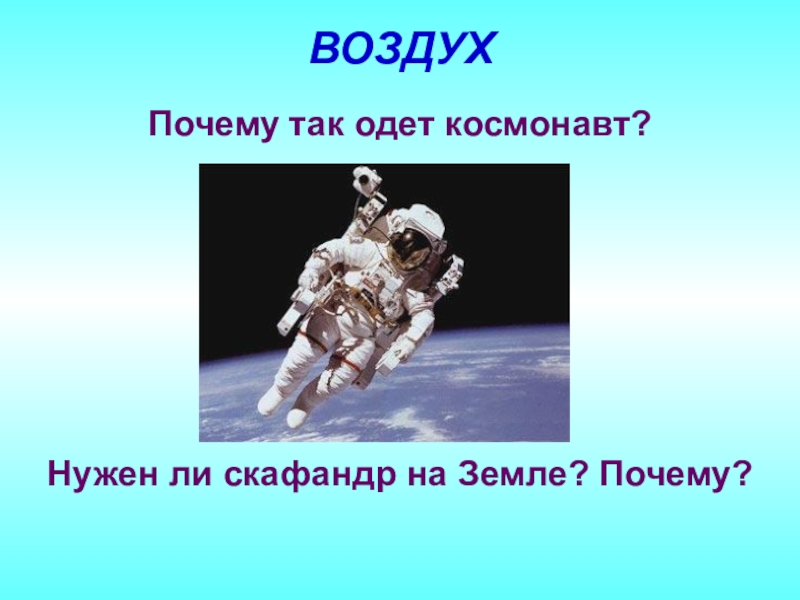 ВОЗДУХ

Почему так одет космонавт?

Нужен ли скафандр на Земле? Почему?